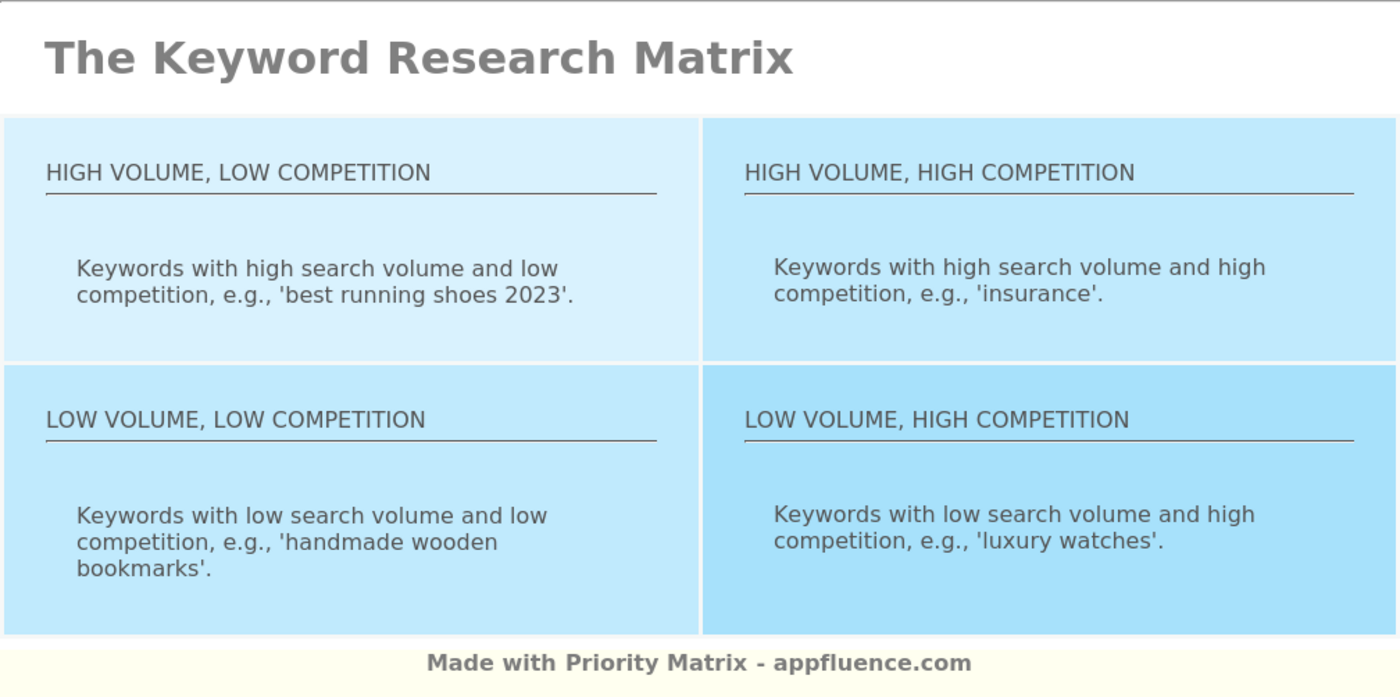 The Keyword Research Matrix

HIGH VOLUME, LOW COMPETITION

Keywords with high search volume and low competition, e.g., 'best running shoes 2023'.

HIGH VOLUME, HIGH COMPETITION

Keywords with high search volume and high competition, e.g., 'insurance'.

LOW VOLUME, LOW COMPETITION

Keywords with low search volume and low competition, e.g., 'handmade wooden bookmarks'.

LOW VOLUME, HIGH COMPETITION

Keywords with low search volume and high competition, e.g., 'luxury watches'.

Made with Priority Matrix - appfluence.com